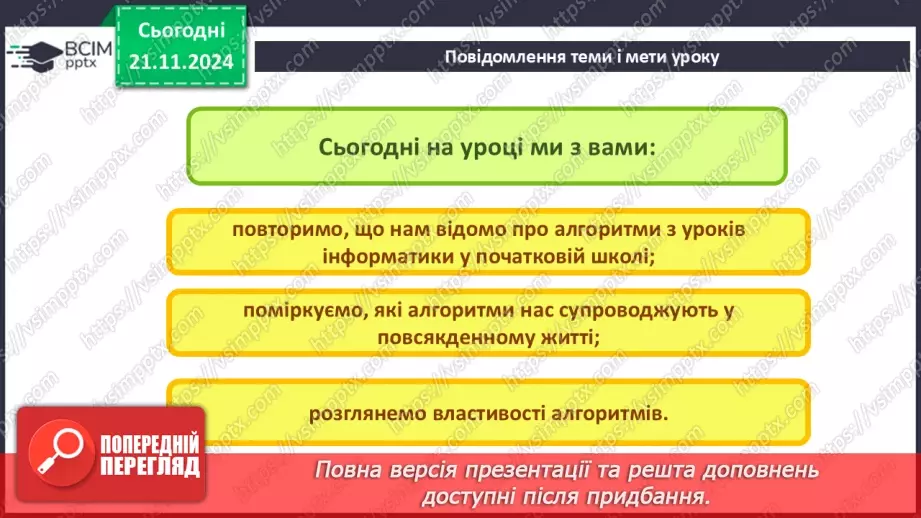 ВСІМ pptx

Сьогодні 21.11.2024

Повідомлення теми і мети уроку

Сьогодні на уроці ми з вами:

повторимо, що нам відомо про алгоритми з уроків інформатики у початковій школі;

поміркуємо, які алгоритми нас супроводжують у повсякденному житті;

розглянемо властивості алгоритмів.

ПОПЕРЕДНІЙ ПЕРЕГЛЯД

Повна версія презентації та решта доповнень доступні після придбання.

https://vsimpptx.com